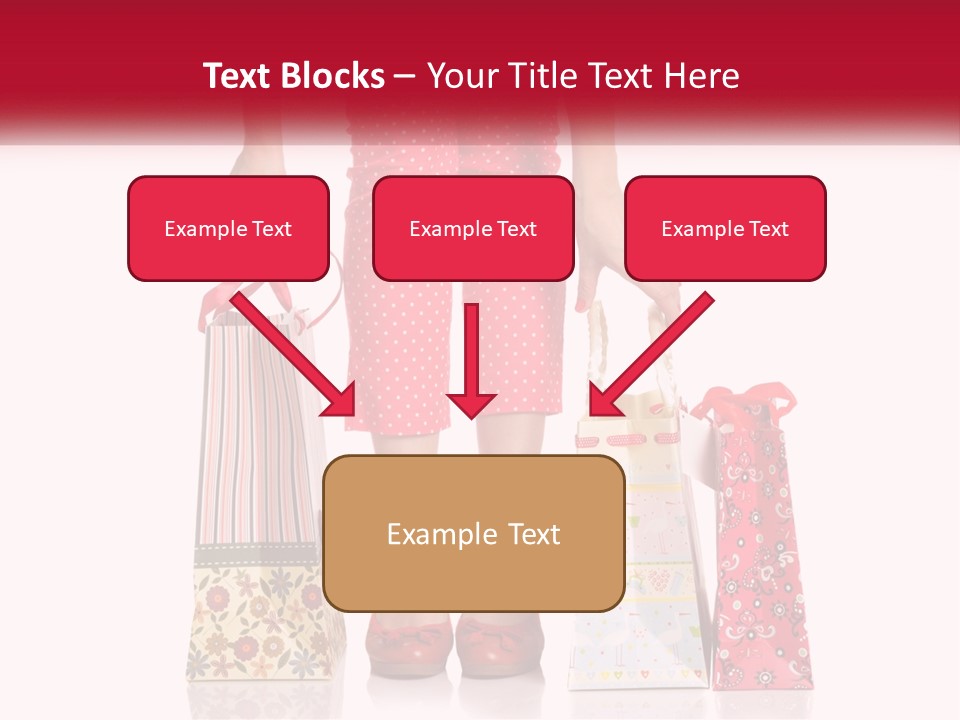 Text Blocks – Your Title Text Here

Example Text

Example Text

Example Text

Example Text